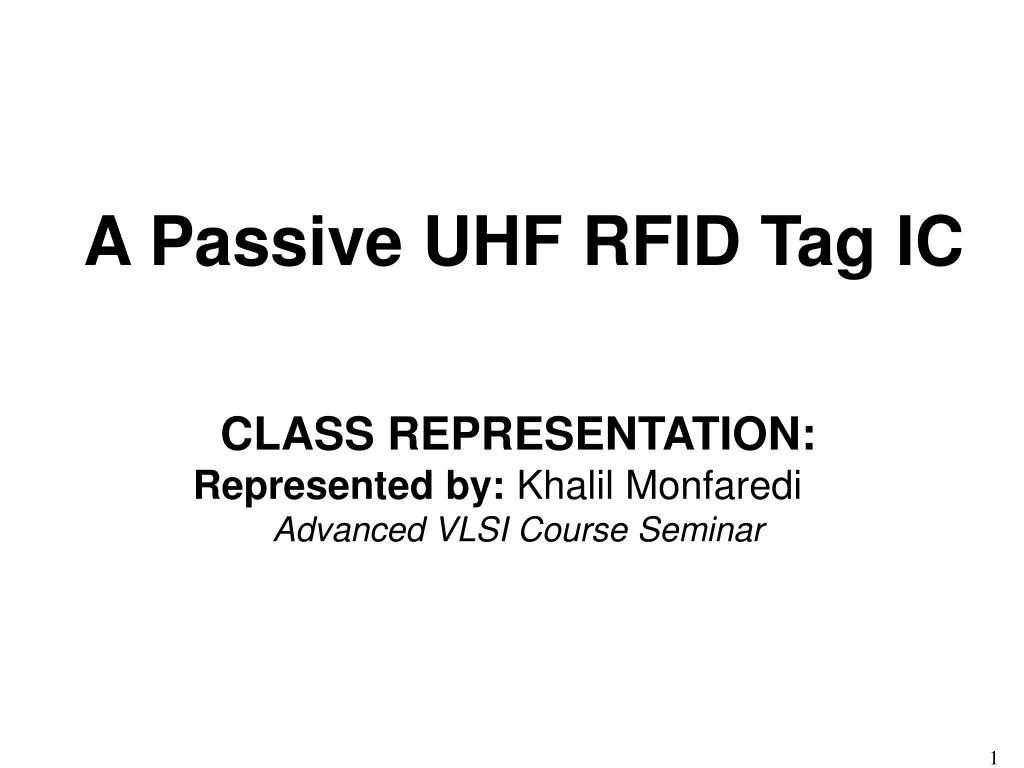 A Passive UHF RFID Tag IC

CLASS REPRESENTATION:
Represented by: Khalil Monfaredi
Advanced VLSI Course Seminar

1